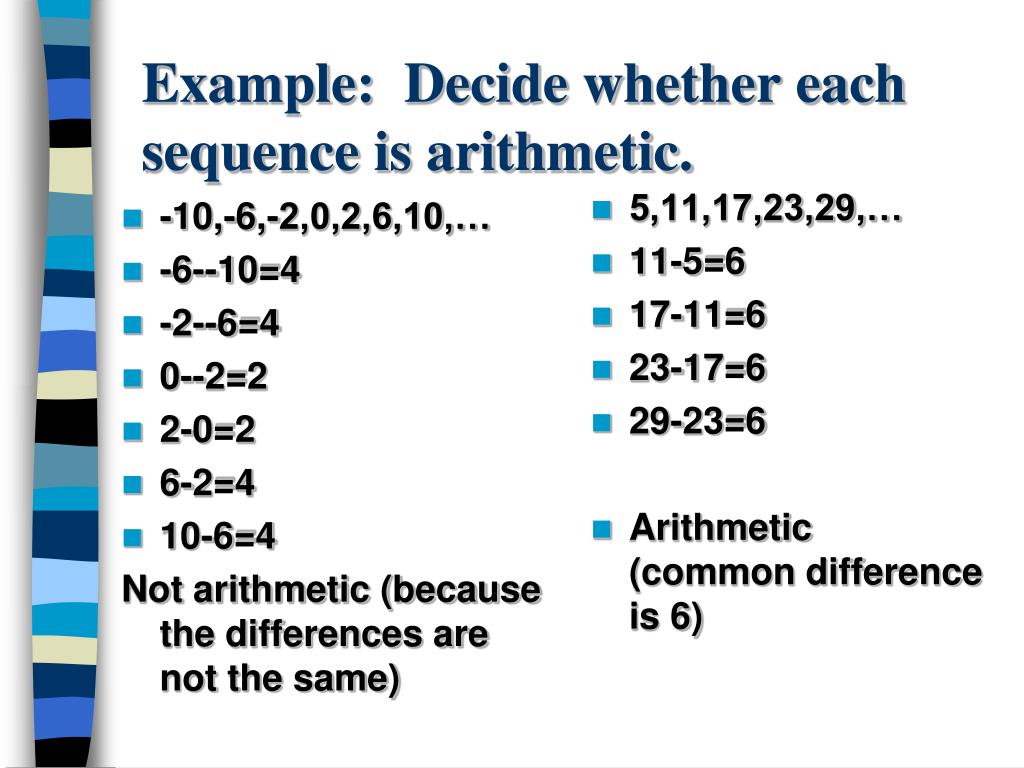 Example: Decide whether each sequence is arithmetic.

- -10,-6,-2,0,2,6,10,…
- -6--10=4
- -2--6=4
- 0--2=2
- 2-0=2
- 6-2=4
- 10-6=4

Not arithmetic (because the differences are not the same)

- 5,11,17,23,29,…
- 11-5=6
- 17-11=6
- 23-17=6
- 29-23=6

- Arithmetic (common difference is 6)